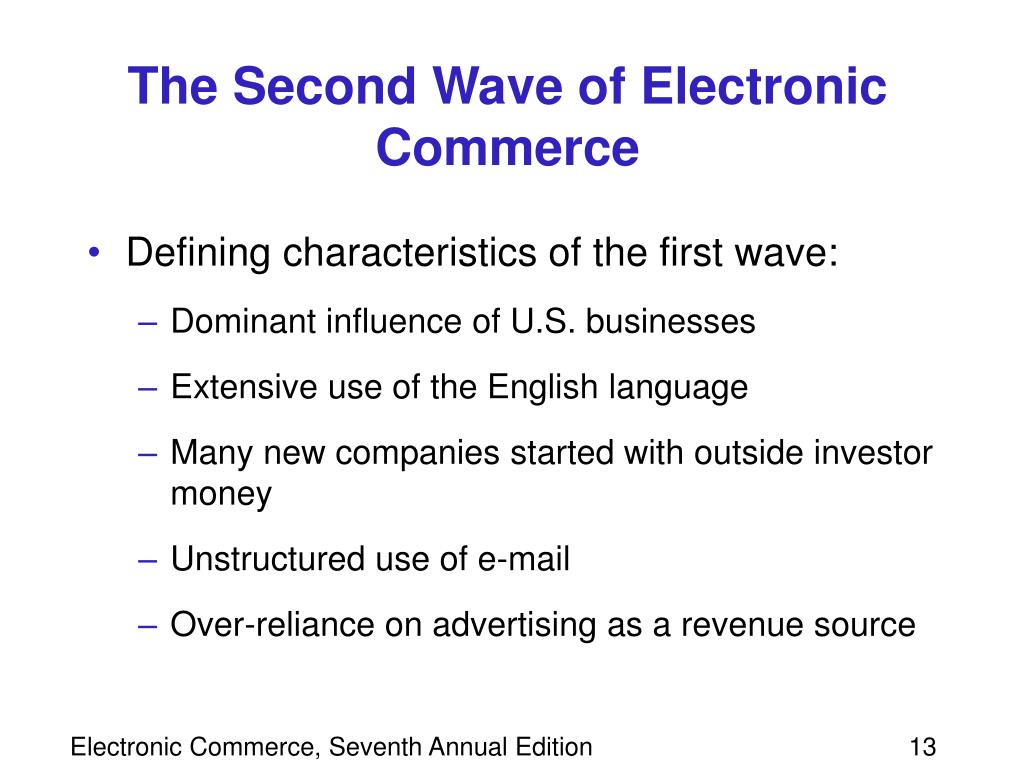 The Second Wave of Electronic Commerce

• Defining characteristics of the first wave:
– Dominant influence of U.S. businesses
– Extensive use of the English language
– Many new companies started with outside investor money
– Unstructured use of e-mail
– Over-reliance on advertising as a revenue source

Electronic Commerce, Seventh Annual Edition

13